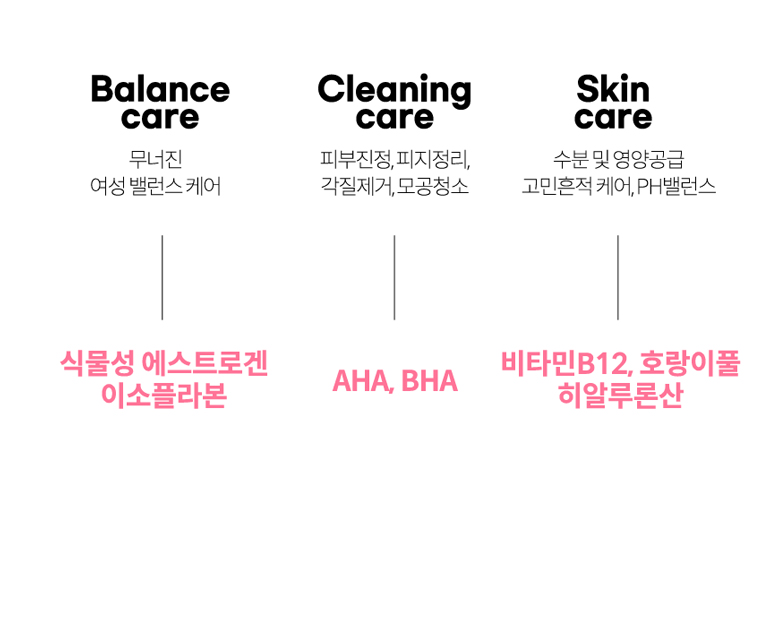 Balance care

무너진
여성 밸런스 케어

식물성 에스트로겐
이소플라본

Cleaning care

피부진정, 피지정리,
각질제거, 모공청소

AHA, BHA

Skin care

수분 및 영양공급
고민흔적 케어, PH밸런스

비타민B12, 호랑이풀
히알루론산